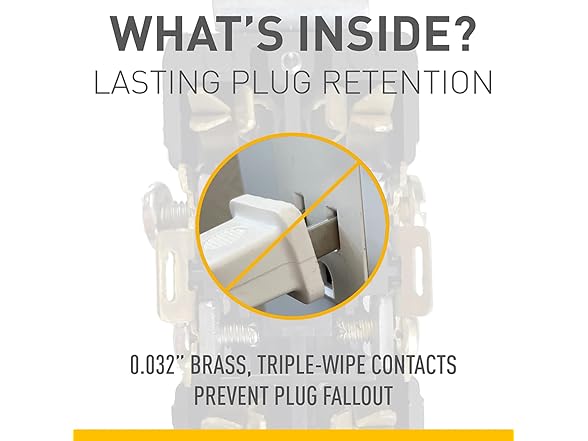 WHAT'S INSIDE?
LASTING PLUG RETENTION

0.032" BRASS, TRIPLE-WIPE CONTACTS PREVENT PLUG FALLOUT